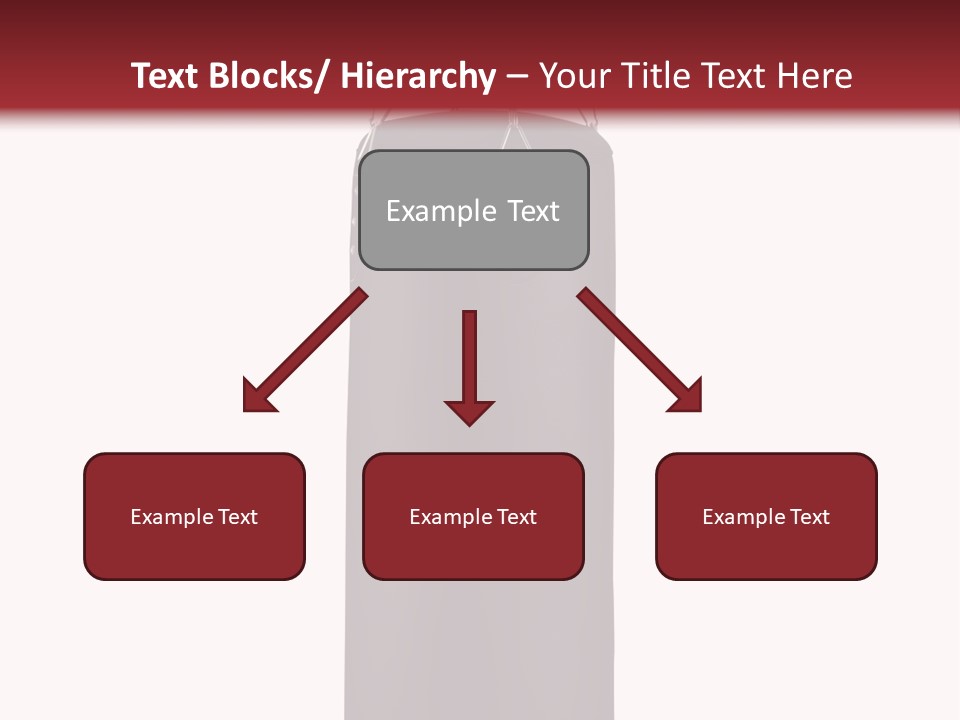 Text Blocks/ Hierarchy – Your Title Text Here

Example Text

Example Text

Example Text

Example Text